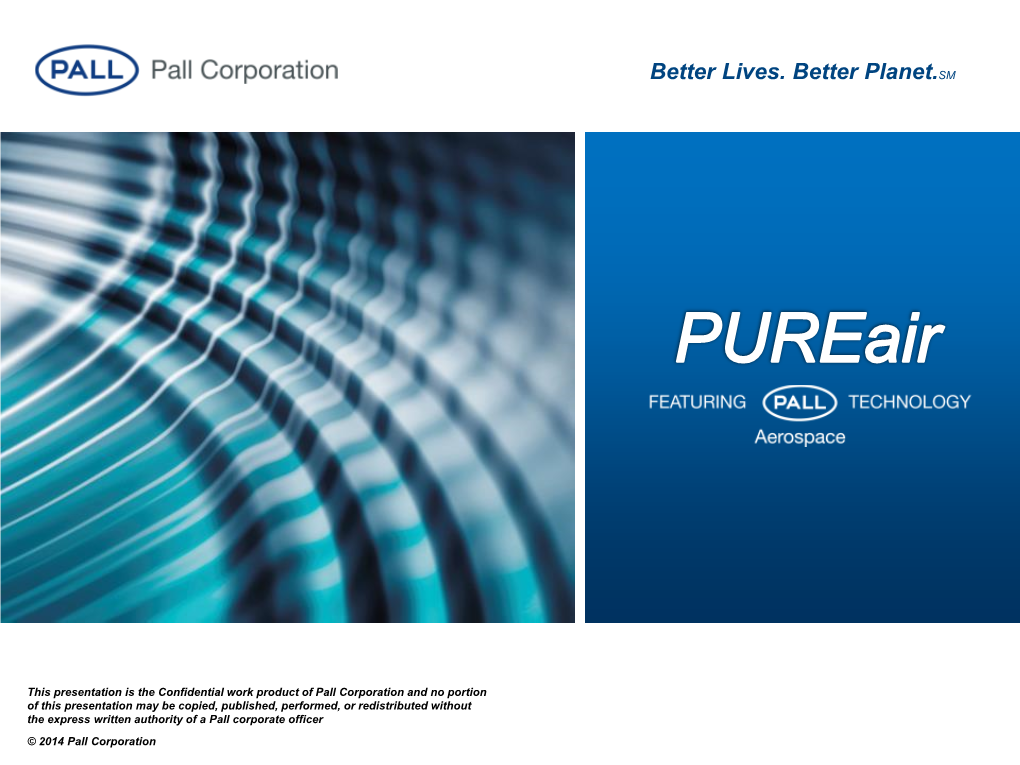 PALL Pall Corporation

Better Lives. Better Planet.SM

PUREair

FEATURING PALL TECHNOLOGY

Aerospace

This presentation is the Confidential work product of Pall Corporation and no portion of this presentation may be copied, published, performed, or redistributed without the express written authority of a Pall corporate officer

© 2014 Pall Corporation